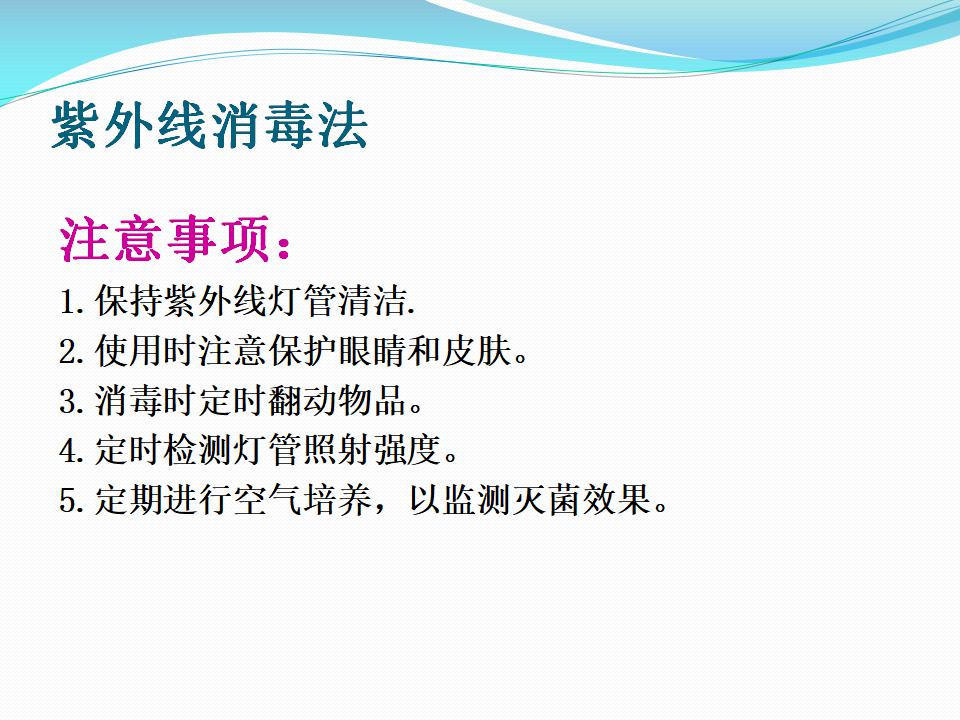 紫外线消毒法

注意事项：

1. 保持紫外线灯管清洁.
2. 使用时注意保护眼睛和皮肤。
3. 消毒时定时翻动物品。
4. 定时检测灯管照射强度。
5. 定期进行空气培养，以监测灭菌效果。